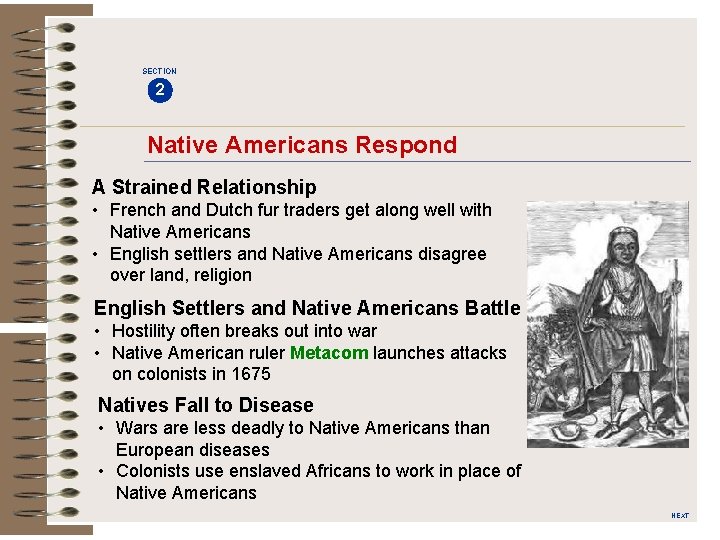 SECTION
2

Native Americans Respond

A Strained Relationship
• French and Dutch fur traders get along well with Native Americans
• English settlers and Native Americans disagree over land, religion

English Settlers and Native Americans Battle
• Hostility often breaks out into war
• Native American ruler Metacom launches attacks on colonists in 1675

Natives Fall to Disease
• Wars are less deadly to Native Americans than European diseases
• Colonists use enslaved Africans to work in place of Native Americans

NEXT